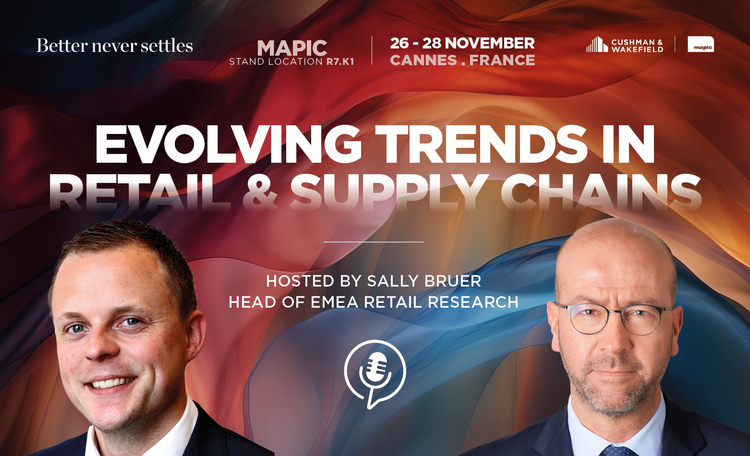 Better never settles

MAPIC
STAND LOCATION R7.K1

26 - 28 NOVEMBER
CANNES . FRANCE

CUSHMAN & WAKEFIELD

mapic

EVOLVING TRENDS IN RETAIL & SUPPLY CHAINS

HOSTED BY SALLY BRUER
HEAD OF EMEA RETAIL RESEARCH